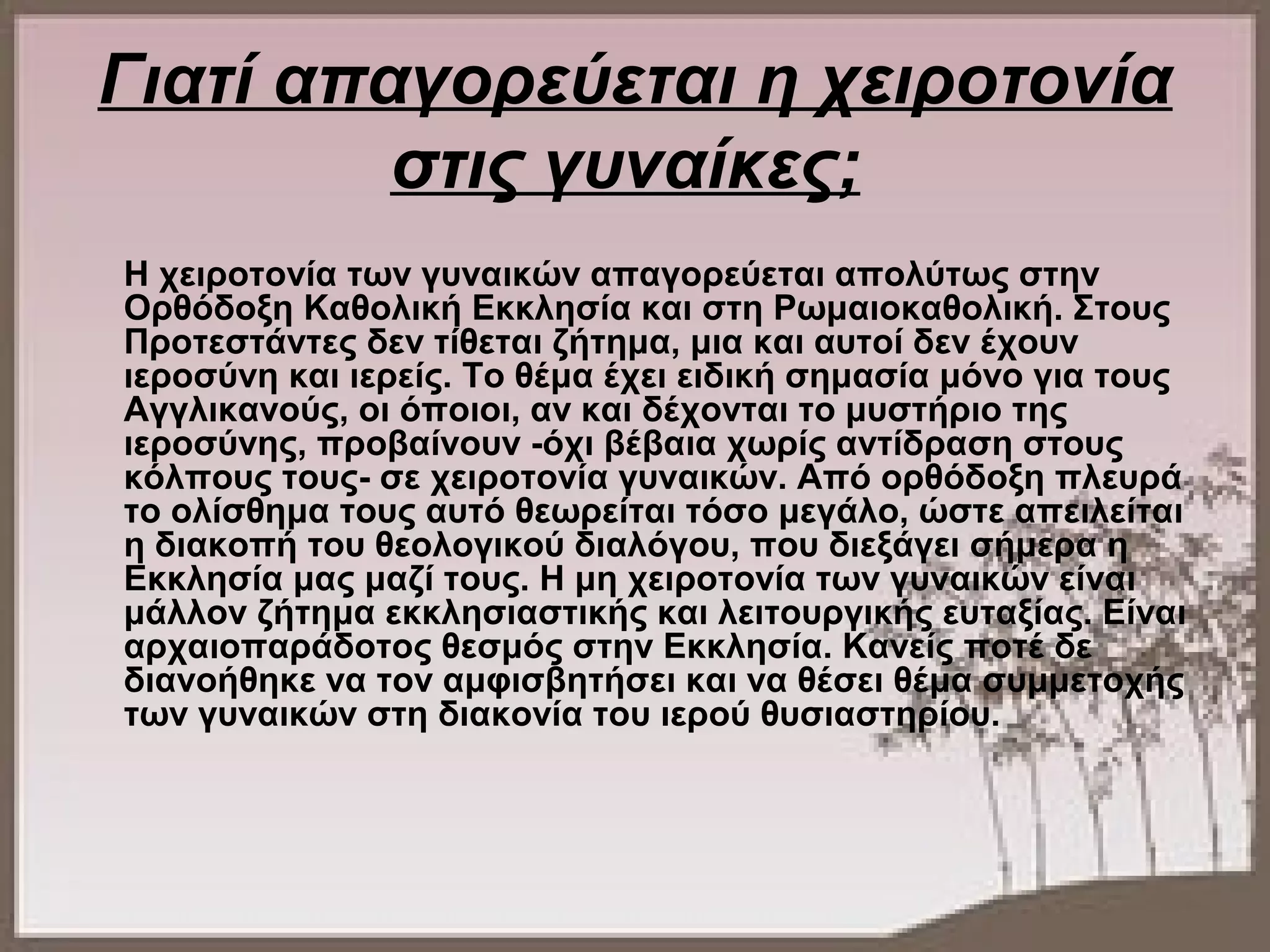 Γιατί απαγορεύεται η χειροτονία στις γυναίκες;

Η χειροτονία των γυναικών απαγορεύεται απολύτως στην Ορθόδοξη Καθολική Εκκλησία και στη Ρωμαιοκαθολική. Στους Προτεστάντες δεν τίθεται ζήτημα, μια και αυτοί δεν έχουν ιεροσύνη και ιερείς. Το θέμα έχει ειδική σημασία μόνο για τους Αγγλικανούς, οι όποιοι, αν και δέχονται το μυστήριο της ιεροσύνης, προβαίνουν -όχι βέβαια χωρίς αντίδραση στους κόλπους τους- σε χειροτονία γυναικών. Από ορθόδοξη πλευρά το ολίσθημα τους αυτό θεωρείται τόσο μεγάλο, ώστε απειλείται η διακοπή του θεολογικού διαλόγου, που διεξάγει σήμερα η Εκκλησία μας μαζί τους. Η μη χειροτονία των γυναικών είναι μάλλον ζήτημα εκκλησιαστικής και λειτουργικής ευταξίας. Είναι αρχαιοπαράδοτος θεσμός στην Εκκλησία. Κανείς ποτέ δε διανοήθηκε να τον αμφισβητήσει και να θέσει θέμα συμμετοχής των γυναικών στη διακονία του ιερού θυσιαστηρίου.